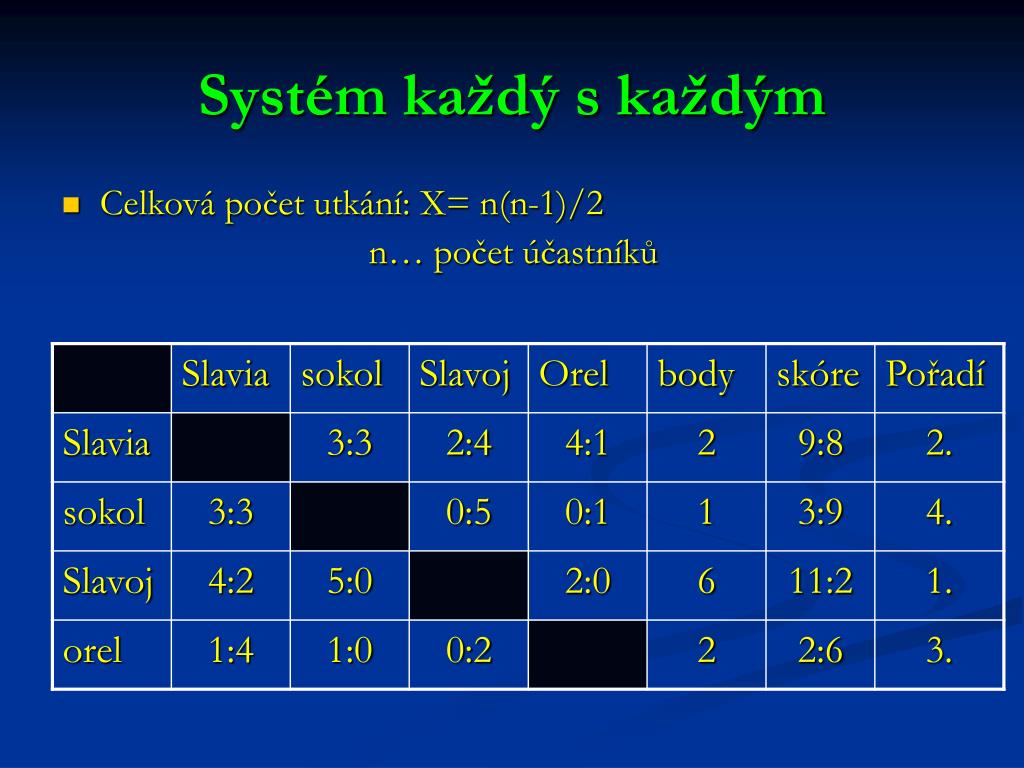 Systém každý s každým

Celková počet utkání: X= n(n-1)/2
n… počet účastníků

| | Slavia | sokol | Slavoj | Orel | body | skóre | Pořadí |
|---|---|---|---|---|---|---|---|
| Slavia | | 3:3 | 2:4 | 4:1 | 2 | 9:8 | 2. |
| sokol | 3:3 | | 0:5 | 0:1 | 1 | 3:9 | 4. |
| Slavoj | 4:2 | 5:0 | | 2:0 | 6 | 11:2 | 1. |
| orel | 1:4 | 1:0 | 0:2 | | 2 | 2:6 | 3. |